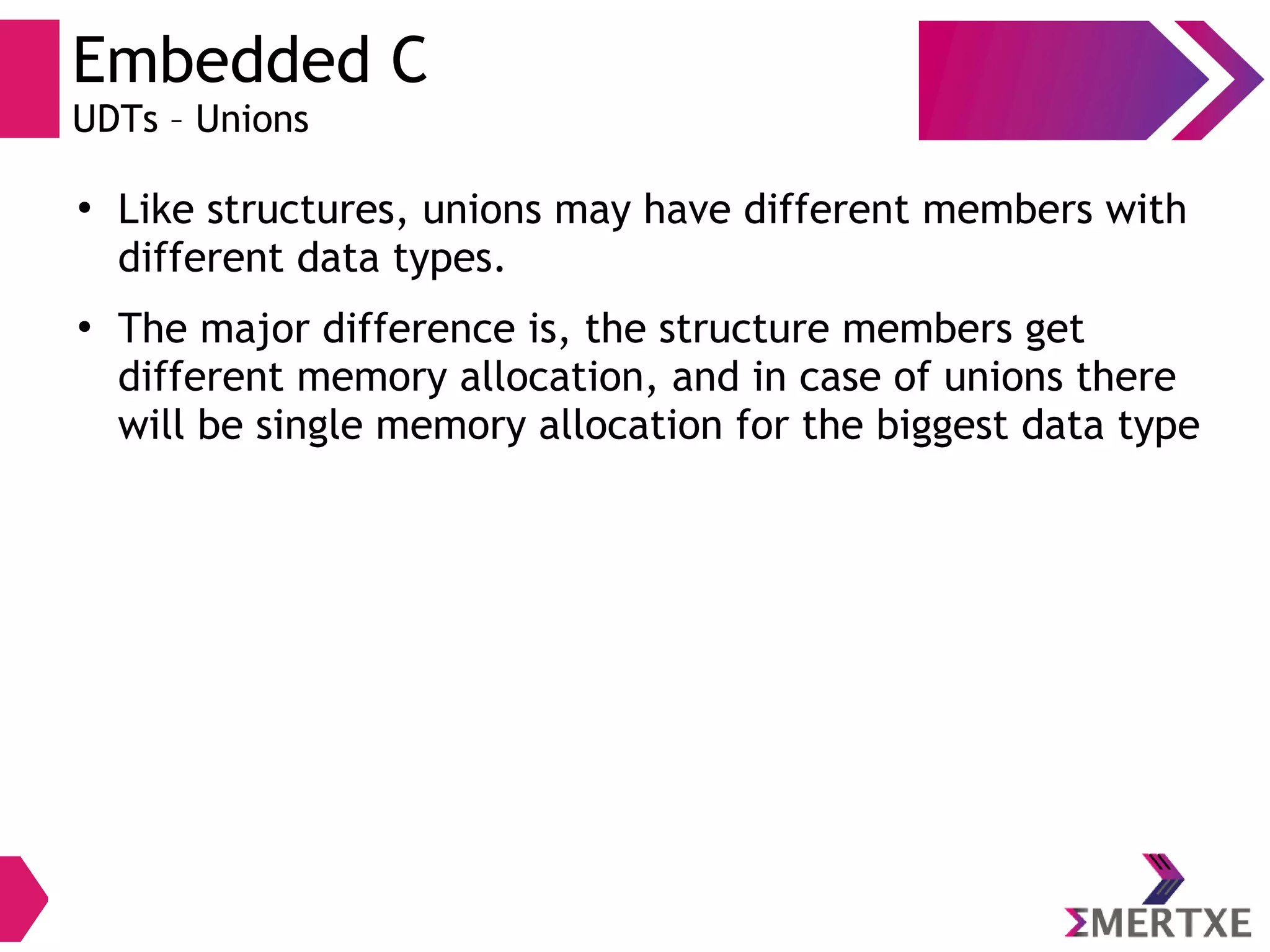 Embedded C
UDTs – Unions

• Like structures, unions may have different members with different data types.

• The major difference is, the structure members get different memory allocation, and in case of unions there will be single memory allocation for the biggest data type

ΣMERTXE